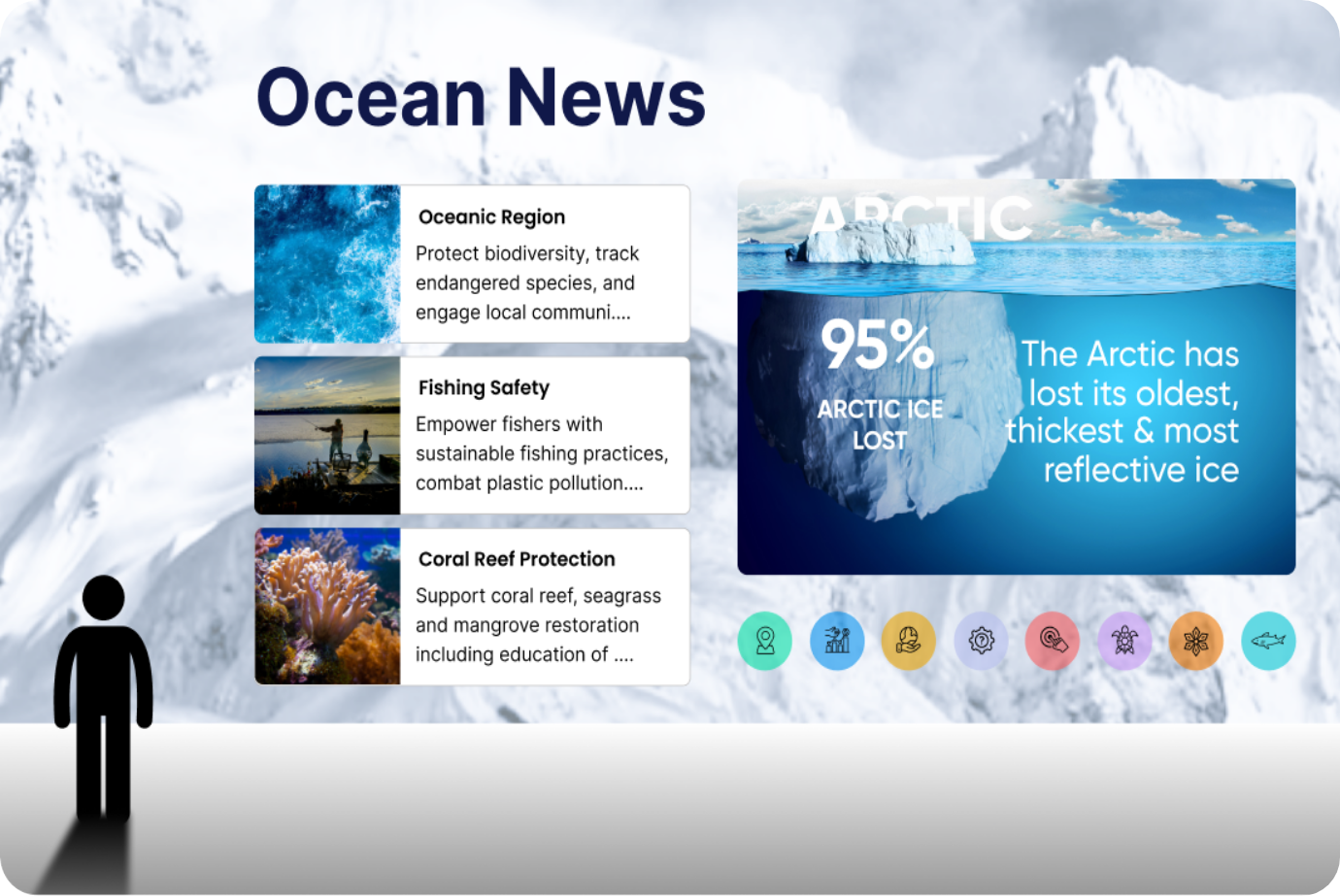 Ocean News

Oceanic Region
Protect biodiversity, track endangered species, and engage local communi....

Fishing Safety
Empower fishers with sustainable fishing practices, combat plastic pollution....

Coral Reef Protection
Support coral reef, seagrass and mangrove restoration including education of ....

ARCTIC

95%
ARCTIC ICE LOST

The Arctic has lost its oldest, thickest & most reflective ice